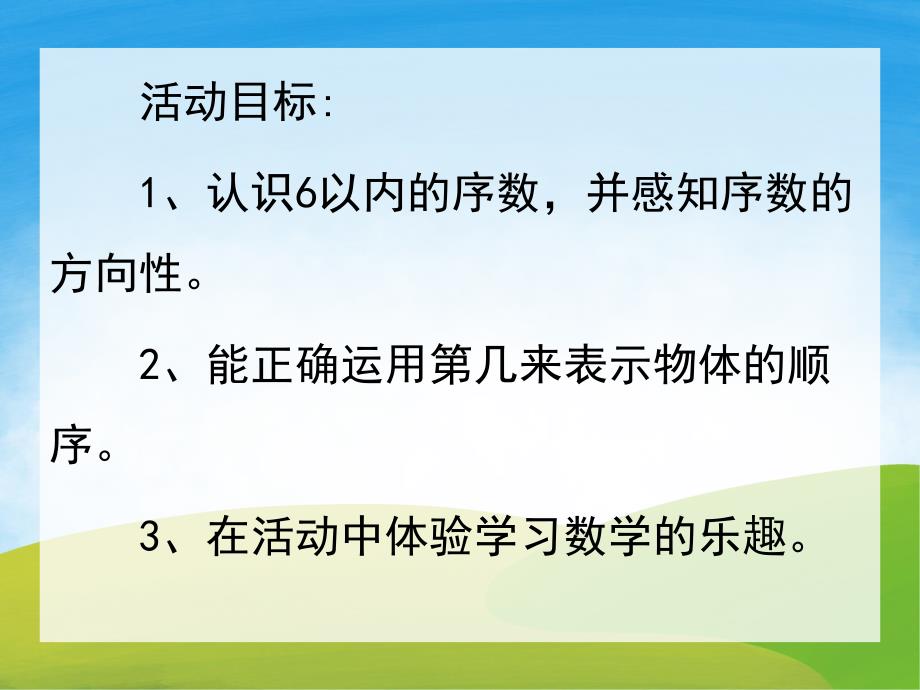 活动目标:

1、认识6以内的序数，并感知序数的方向性。

2、能正确运用第几来表示物体的顺序。

3、在活动中体验学习数学的乐趣。